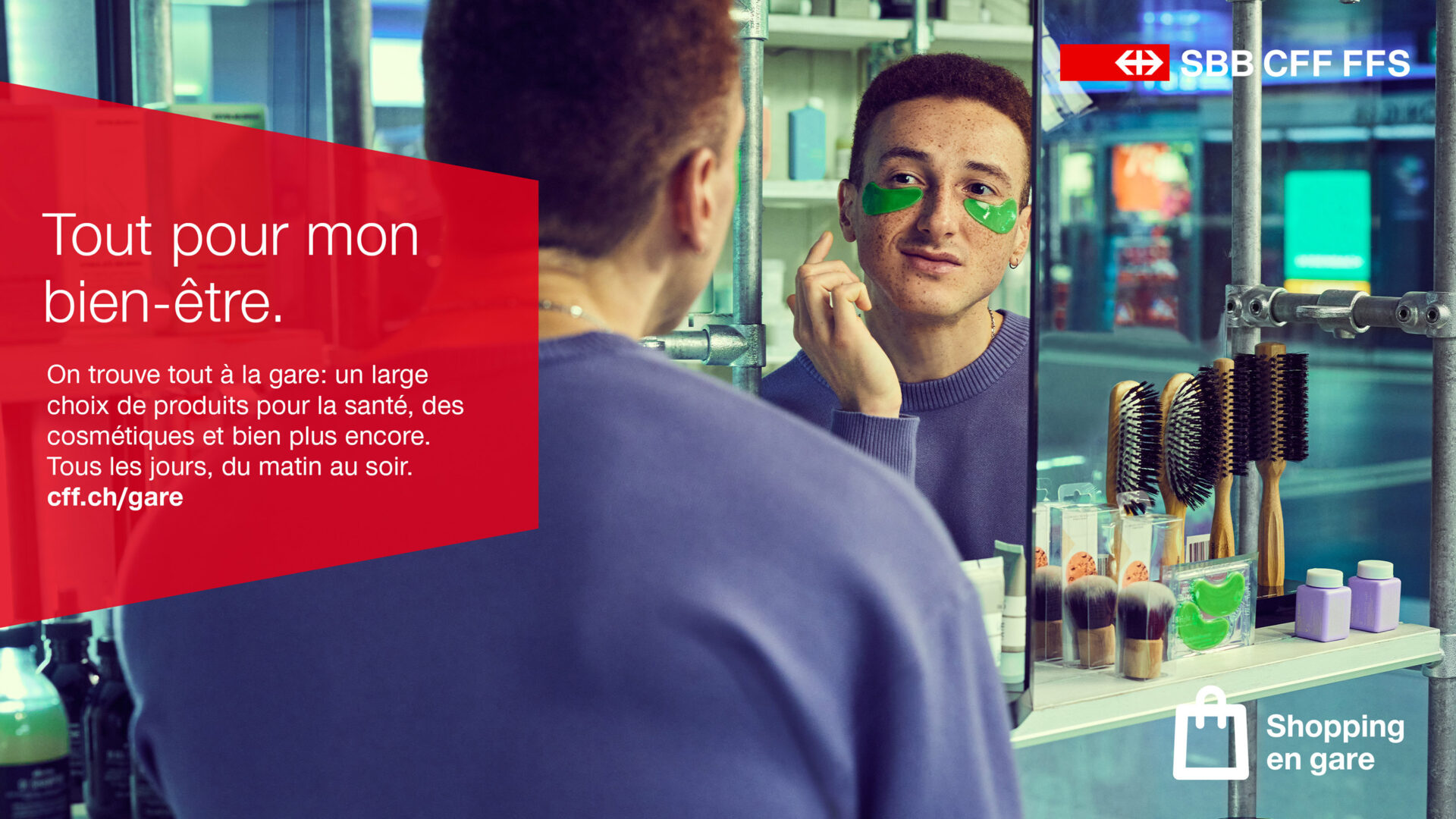 SBB CFF FFS

Tout pour mon bien-être.

On trouve tout à la gare: un large choix de produits pour la santé, des cosmétiques et bien plus encore. Tous les jours, du matin au soir.
cff.ch/gare

Shopping en gare